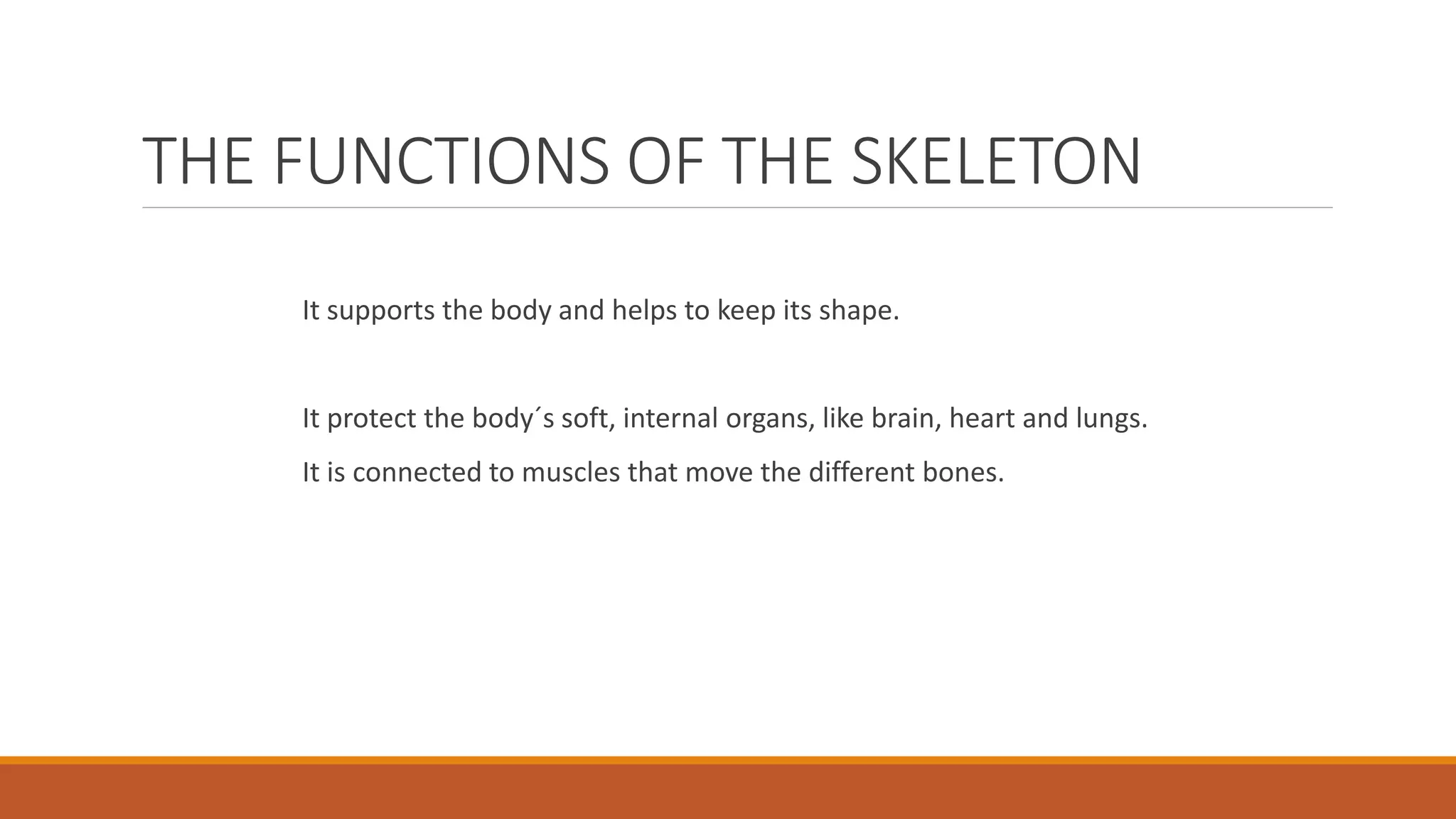 THE FUNCTIONS OF THE SKELETON

It supports the body and helps to keep its shape.

It protect the body´s soft, internal organs, like brain, heart and lungs.

It is connected to muscles that move the different bones.